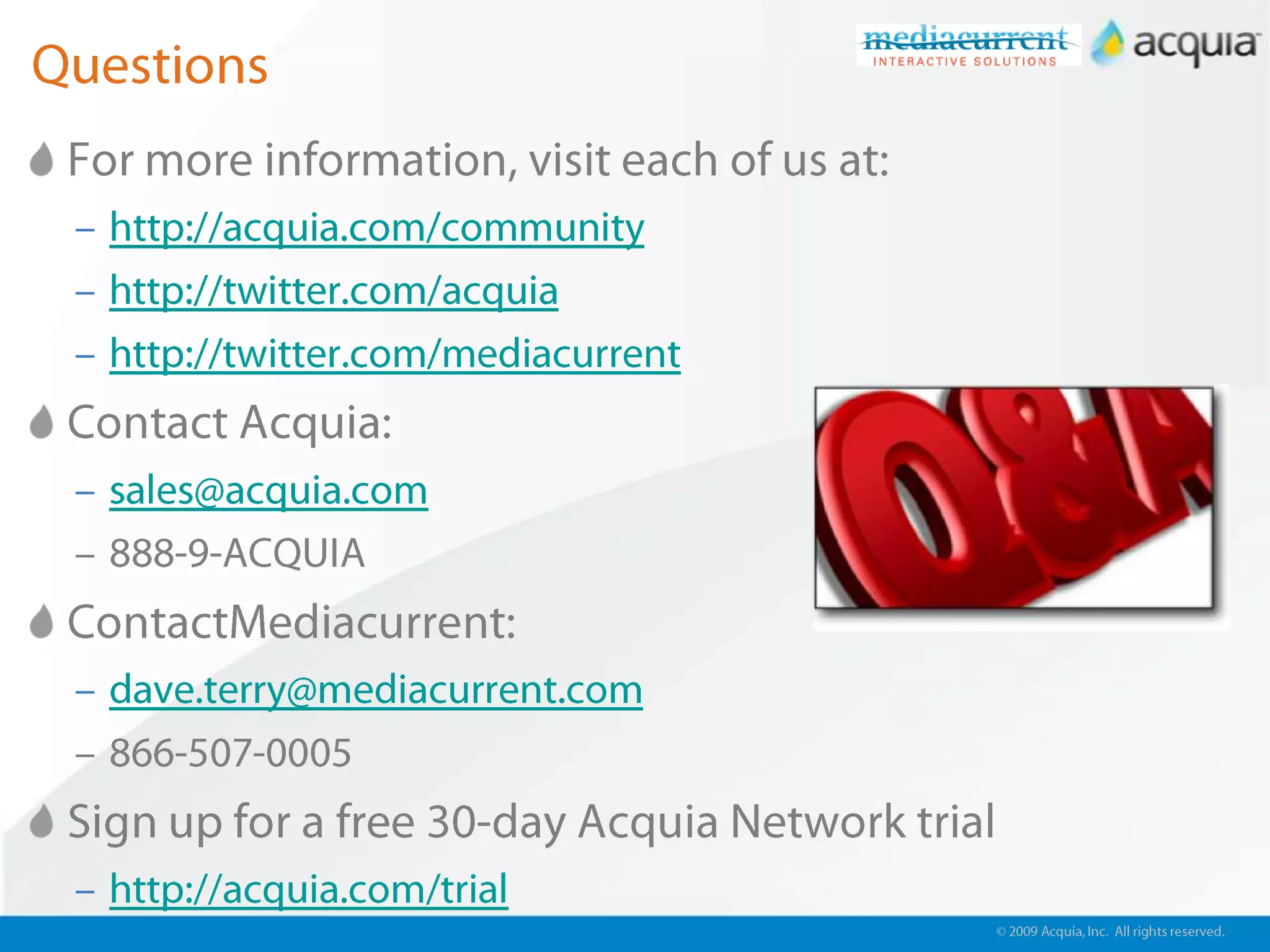 Questions

mediacurrent INTERACTIVE SOLUTIONS

acquia

For more information, visit each of us at:
– http://acquia.com/community
– http://twitter.com/acquia
– http://twitter.com/mediacurrent

Contact Acquia:
– sales@acquia.com
– 888-9-ACQUIA

ContactMediacurrent:
– dave.terry@mediacurrent.com
– 866-507-0005

Sign up for a free 30-day Acquia Network trial
– http://acquia.com/trial

Q&A

© 2009 Acquia, Inc. All rights reserved.